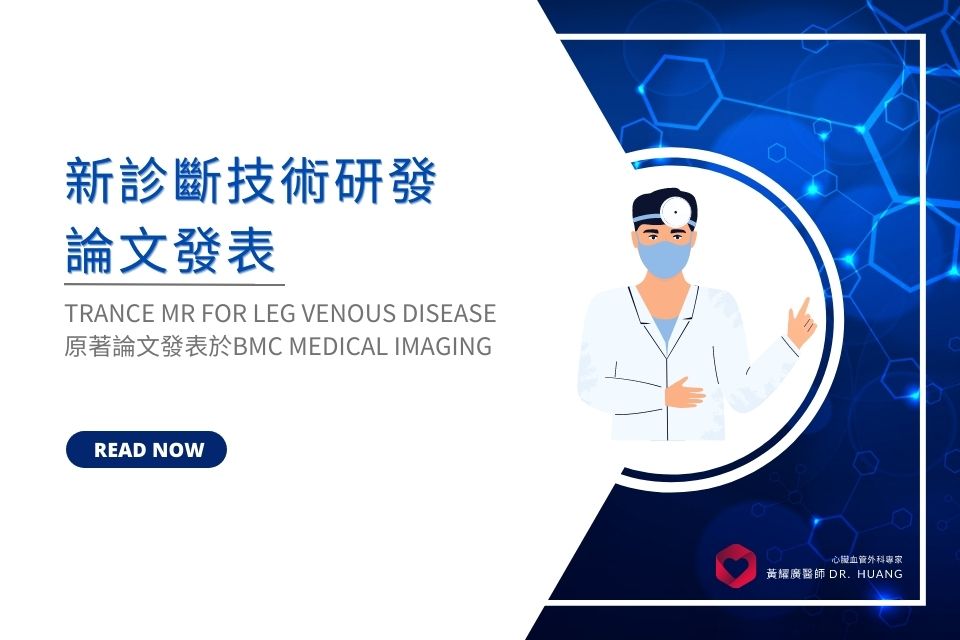 新診斷技術研發
論文發表

TRANCE MR FOR LEG VENOUS DISEASE
原著論文發表於BMC MEDICAL IMAGING

READ NOW

心臟血管外科專家
黃耀廣醫師 DR. HUANG